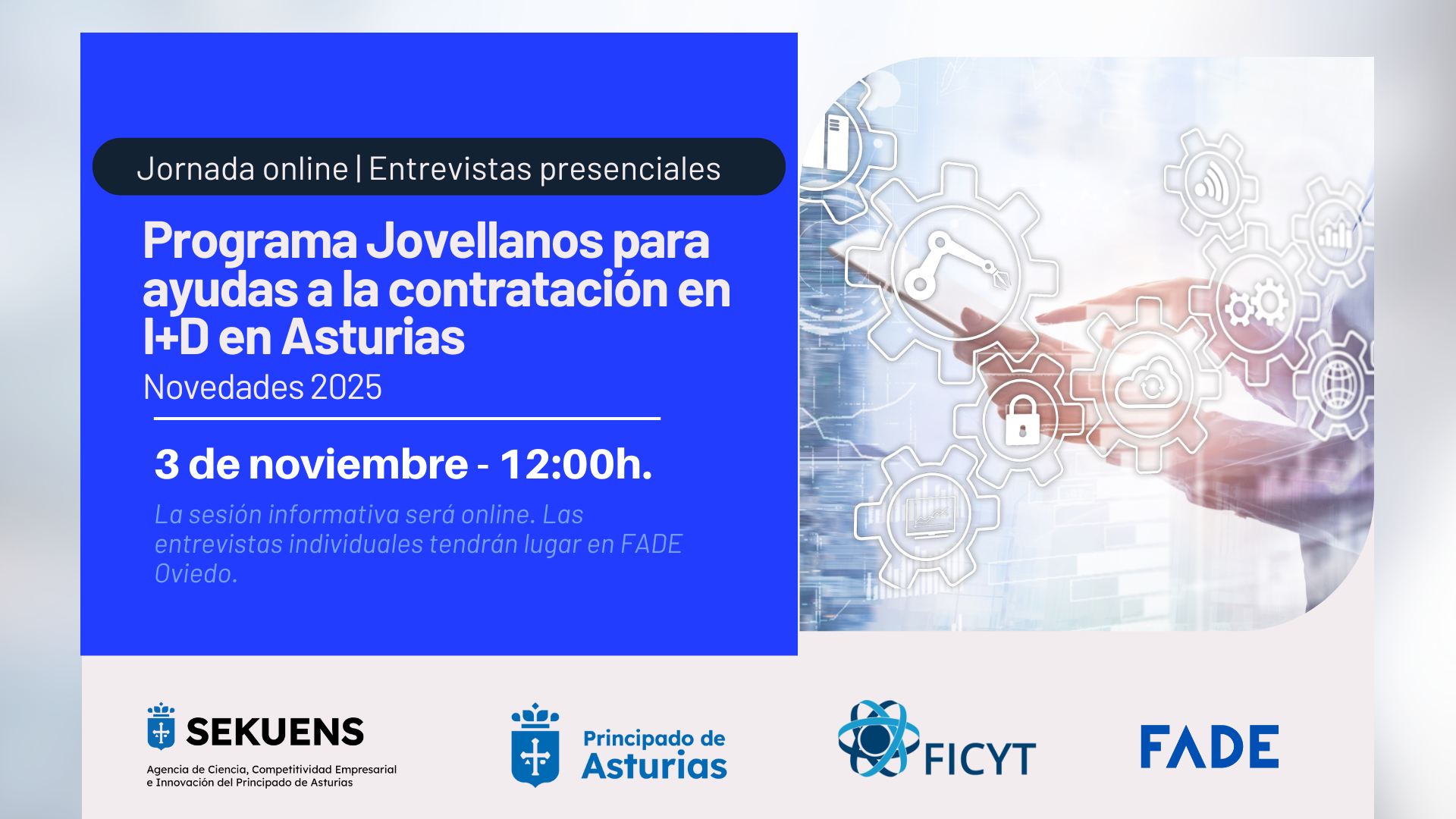 Jornada online | Entrevistas presenciales

Programa Jovellanos para ayudas a la contratación en I+D en Asturias

Novedades 2025

3 de noviembre - 12:00h.

La sesión informativa será online. Las entrevistas individuales tendrán lugar en FADE Oviedo.

SEKUENS
Agencia de Ciencia, Competitividad Empresarial e Innovación del Principado de Asturias

Principado de Asturias

FICYT

FADE